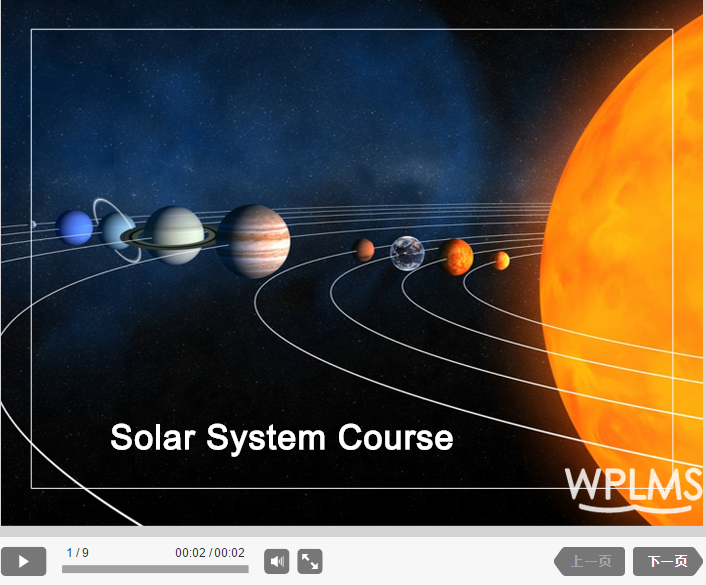 Solar System Course

WPLMS

1 / 9

00:02 / 00:02

上一页

下一页